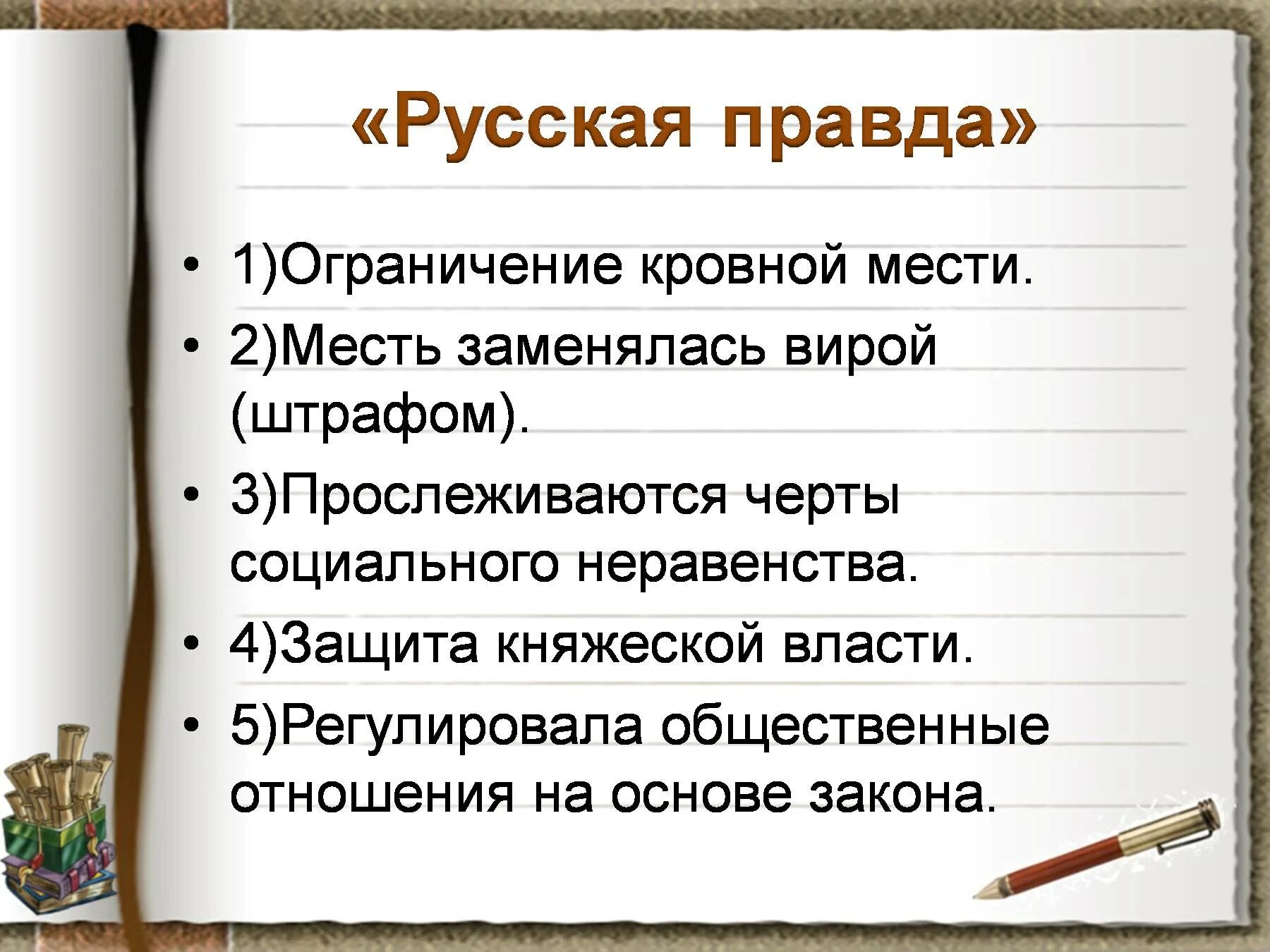 «Русская правда»

• 1)Ограничение кровной мести.
• 2)Месть заменялась вирой (штрафом).
• 3)Прослеживаются черты социального неравенства.
• 4)Защита княжеской власти.
• 5)Регулировала общественные отношения на основе закона.